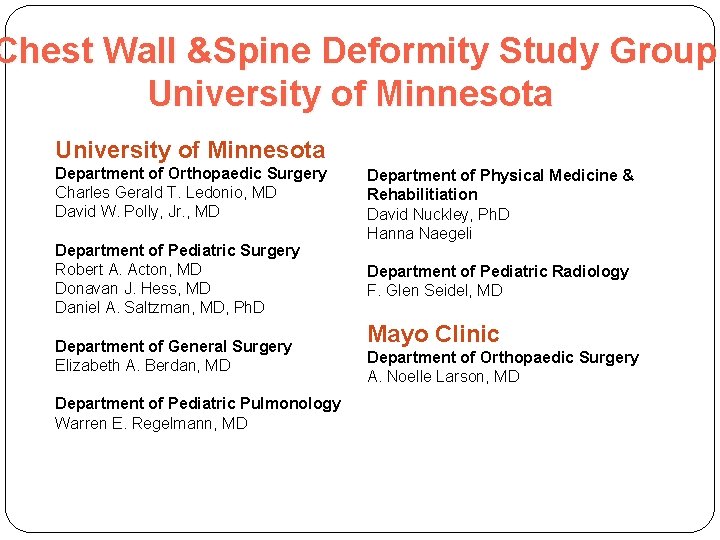 Chest Wall &Spine Deformity Study Group
University of Minnesota

University of Minnesota
Department of Orthopaedic Surgery
Charles Gerald T. Ledonio, MD
David W. Polly, Jr., MD

Department of Pediatric Surgery
Robert A. Acton, MD
Donavan J. Hess, MD
Daniel A. Saltzman, MD, PhD

Department of General Surgery
Elizabeth A. Berdan, MD

Department of Pediatric Pulmonology
Warren E. Regelmann, MD

Department of Physical Medicine & Rehabilitiation
David Nuckley, PhD
Hanna Naegeli

Department of Pediatric Radiology
F. Glen Seidel, MD

Mayo Clinic
Department of Orthopaedic Surgery
A. Noelle Larson, MD